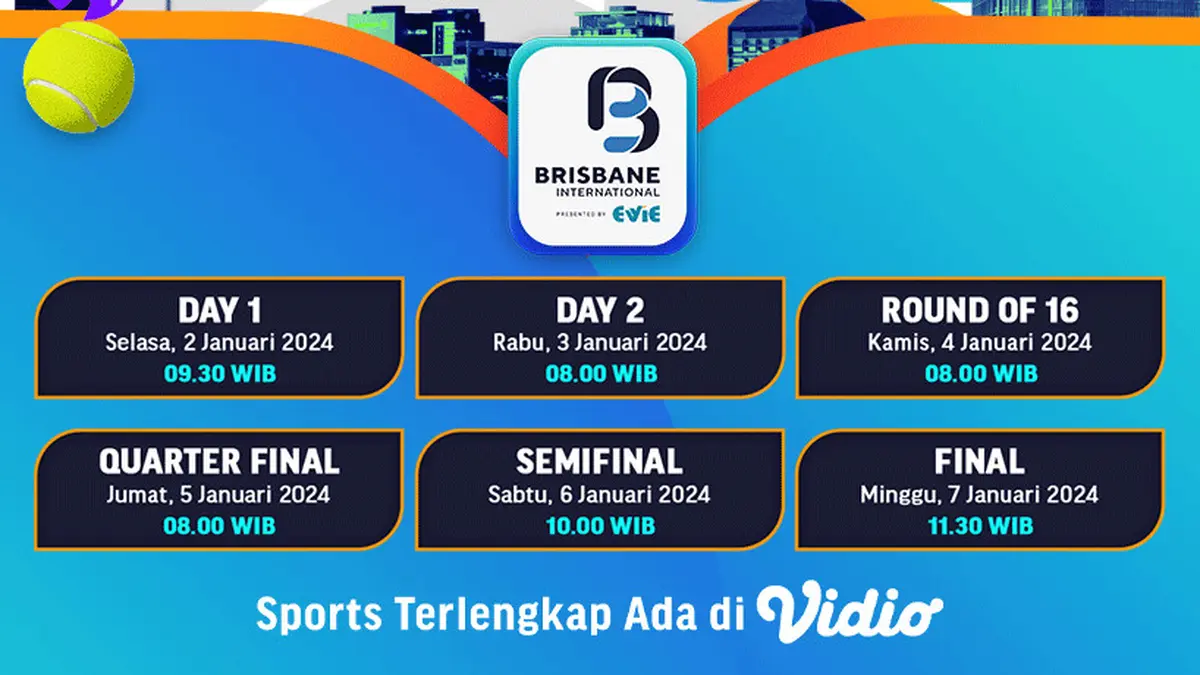 BRISBANE INTERNATIONAL
PRESENTED BY EVIE

DAY 1
Selasa, 2 Januari 2024
09.30 WIB

DAY 2
Rabu, 3 Januari 2024
08.00 WIB

ROUND OF 16
Kamis, 4 Januari 2024
08.00 WIB

QUARTER FINAL
Jumat, 5 Januari 2024
08.00 WIB

SEMIFINAL
Sabtu, 6 Januari 2024
10.00 WIB

FINAL
Minggu, 7 Januari 2024
11.30 WIB

Sports Terlengkap Ada di Vidio